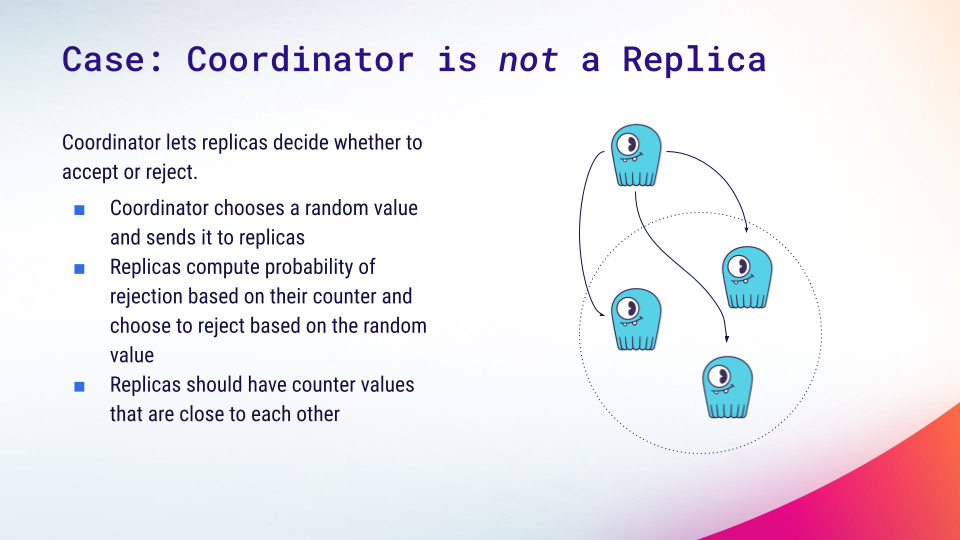 Case: Coordinator is not a Replica

Coordinator lets replicas decide whether to accept or reject.

■ Coordinator chooses a random value and sends it to replicas
■ Replicas compute probability of rejection based on their counter and choose to reject based on the random value
■ Replicas should have counter values that are close to each other